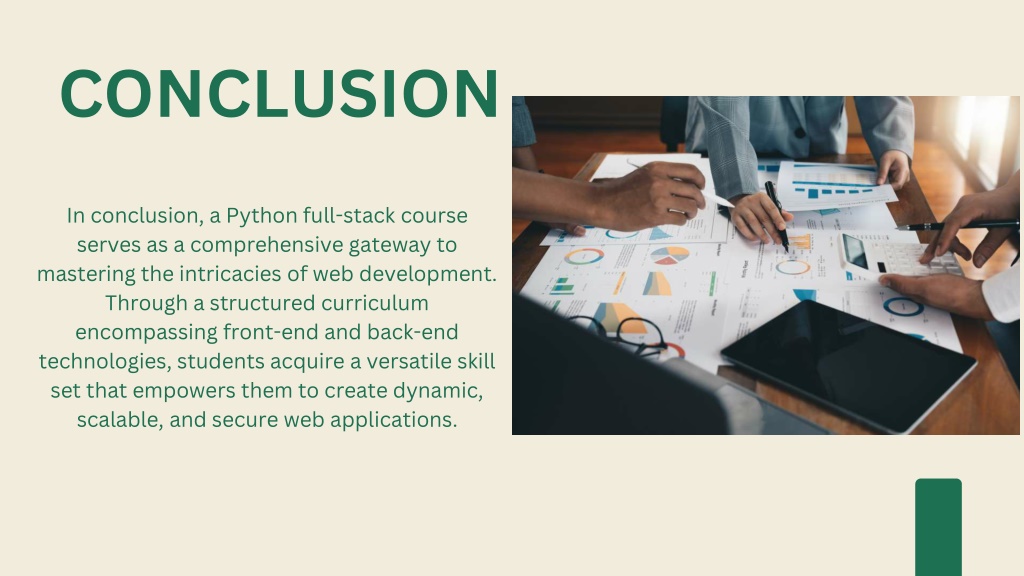 CONCLUSION

In conclusion, a Python full-stack course serves as a comprehensive gateway to mastering the intricacies of web development. Through a structured curriculum encompassing front-end and back-end technologies, students acquire a versatile skill set that empowers them to create dynamic, scalable, and secure web applications.